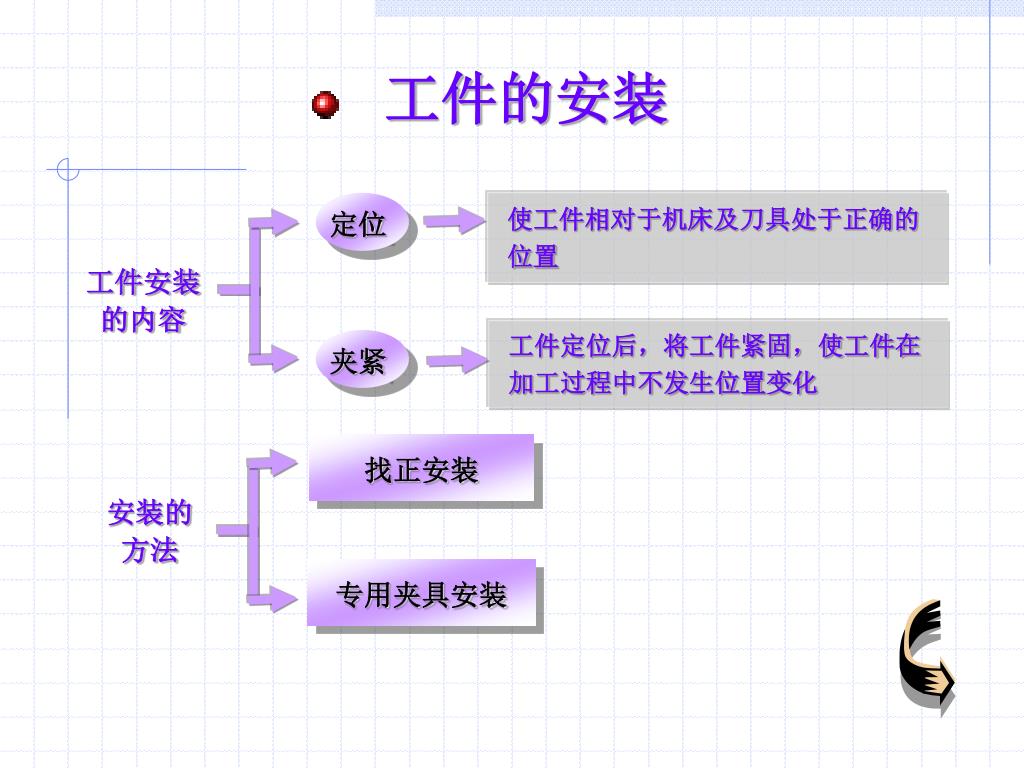 工件的安装

工件安装的内容

定位

使工件相对于机床及刀具处于正确的位置

夹紧

工件定位后，将工件紧固，使工件在加工过程中不发生位置变化

安装的方法

找正安装

专用夹具安装